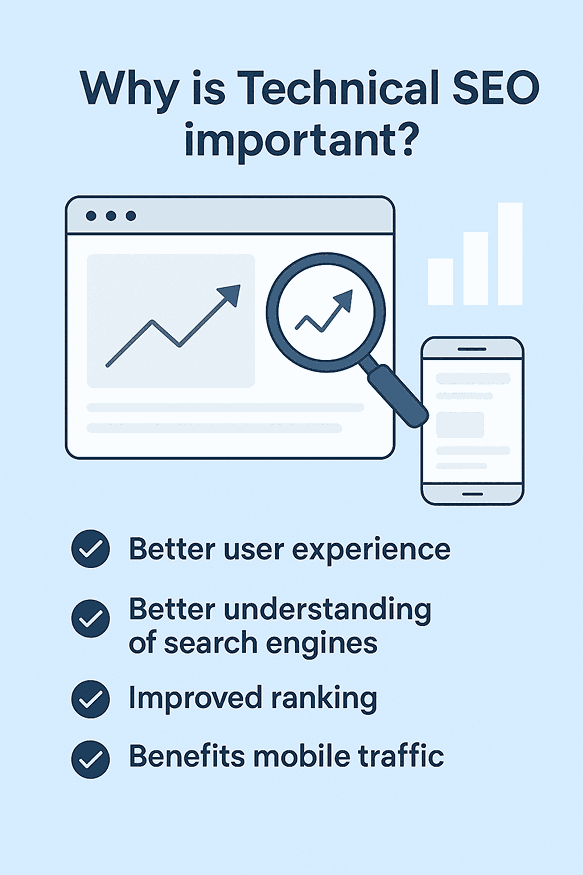 Why is Technical SEO important?

Better user experience

Better understanding of search engines

Improved ranking

Benefits mobile traffic